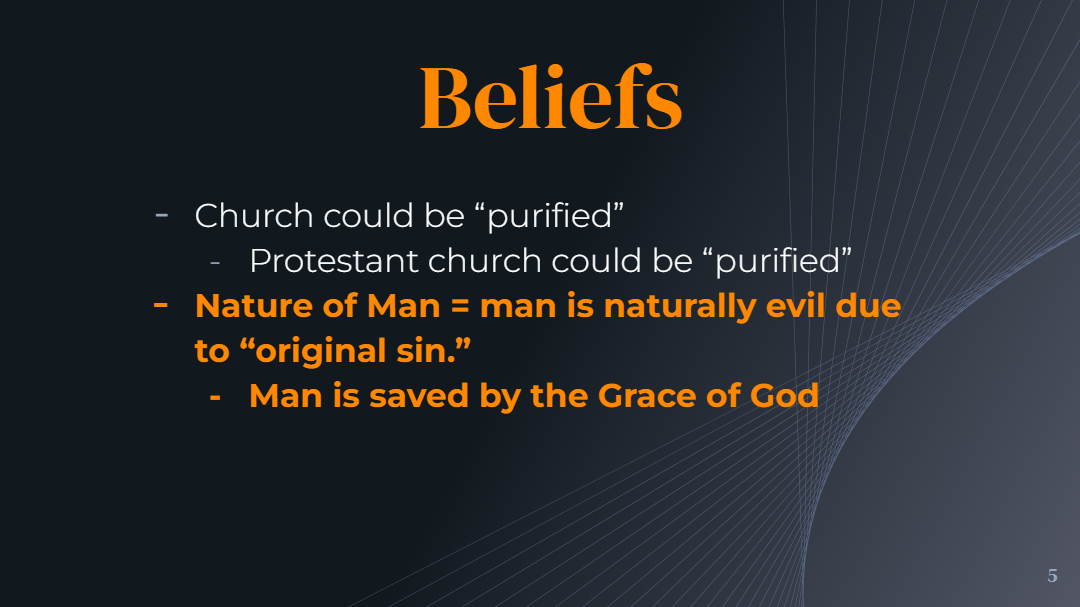 Beliefs

- Church could be “purified”
  - Protestant church could be “purified”
- Nature of Man = man is naturally evil due to “original sin.”
  - Man is saved by the Grace of God

5